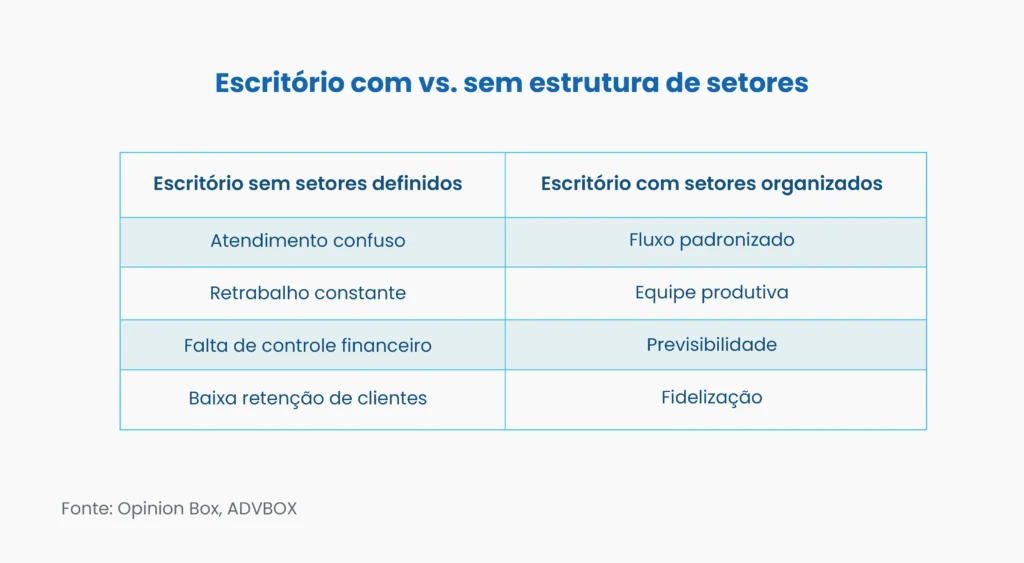 Escritório com vs. sem estrutura de setores

| Escritório sem setores definidos | Escritório com setores organizados |
|---|---|
| Atendimento confuso | Fluxo padronizado |
| Retrabalho constante | Equipe produtiva |
| Falta de controle financeiro | Previsibilidade |
| Baixa retenção de clientes | Fidelização |

Fonte: Opinion Box, ADVBOX